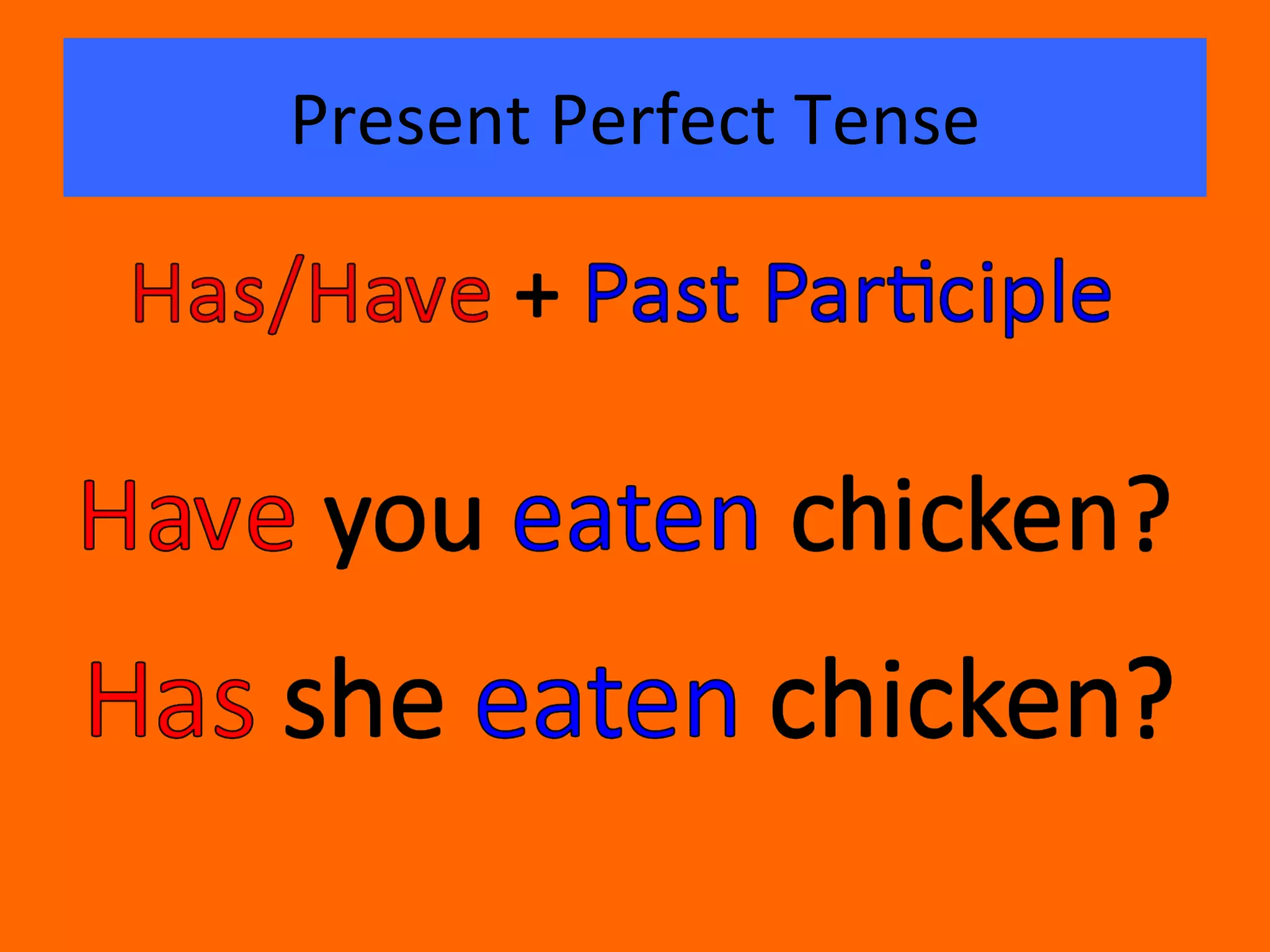 Present Perfect Tense

Has/Have + Past Participle

Have you eaten chicken?

Has she eaten chicken?